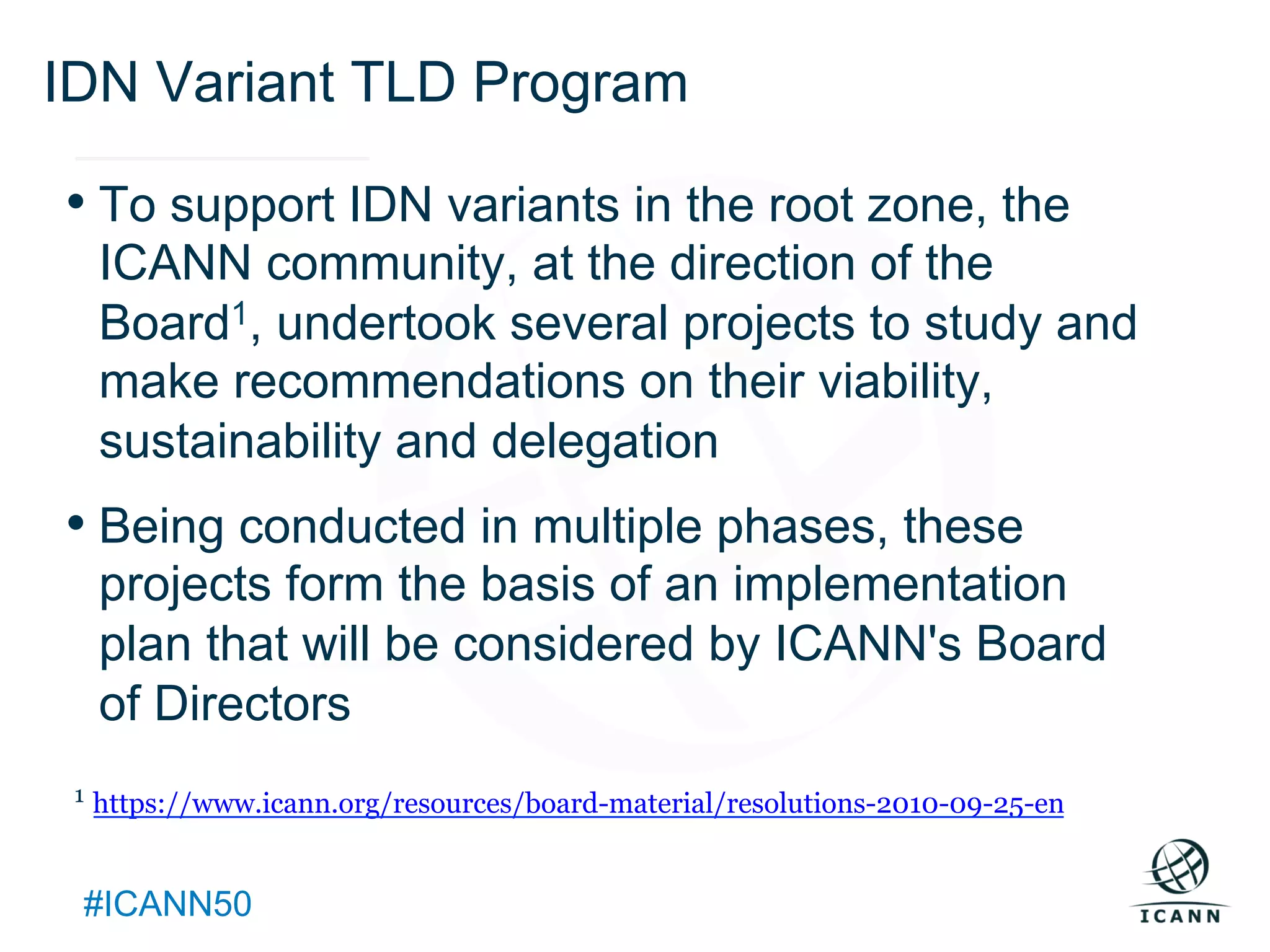 IDN Variant TLD Program

• To support IDN variants in the root zone, the ICANN community, at the direction of the Board$^1$, undertook several projects to study and make recommendations on their viability, sustainability and delegation

• Being conducted in multiple phases, these projects form the basis of an implementation plan that will be considered by ICANN's Board of Directors

$^1$ https://www.icann.org/resources/board-material/resolutions-2010-09-25-en

#ICANN50

ICANN